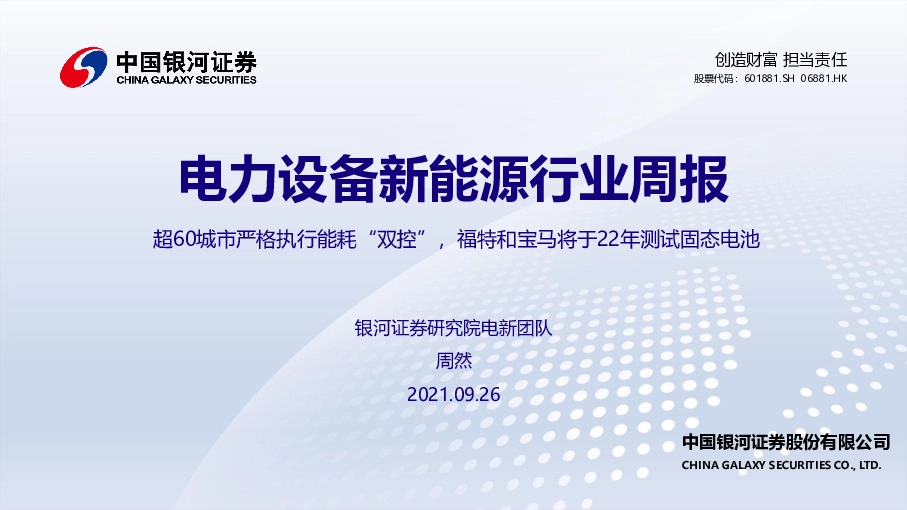 中国银河证券
CHINA GALAXY SECURITIES

创造财富 担当责任
股票代码：601881.SH 06881.HK

电力设备新能源行业周报

超60城市严格执行能耗“双控”，福特和宝马将于22年测试固态电池

银河证券研究院电新团队
周然
2021.09.26

中国银河证券股份有限公司
CHINA GALAXY SECURITIES CO., LTD.